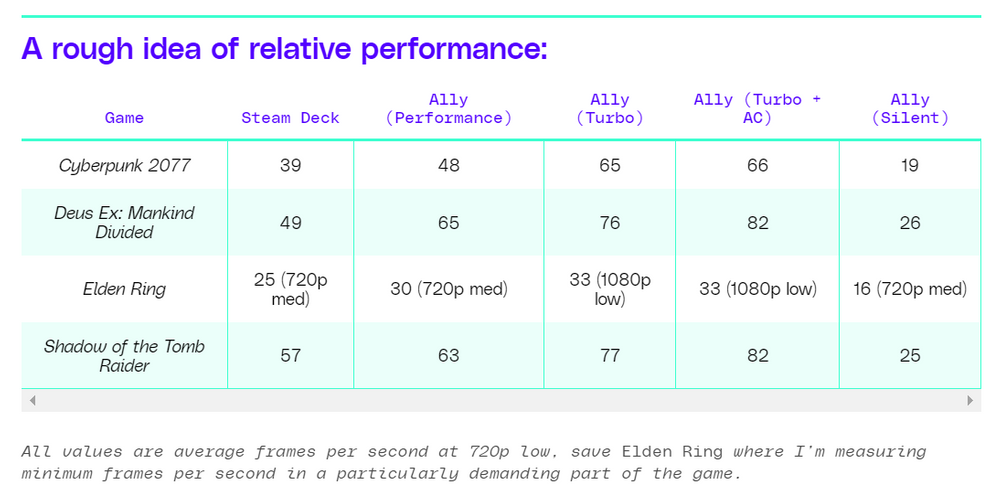 A rough idea of relative performance:

| Game | Steam Deck | Ally (Performance) | Ally (Turbo) | Ally (Turbo + AC) | Ally (Silent) |
|---|---|---|---|---|---|
| Cyberpunk 2077 | 39 | 48 | 65 | 66 | 19 |
| Deus Ex: Mankind Divided | 49 | 65 | 76 | 82 | 26 |
| Elden Ring | 25 (720p med) | 30 (720p med) | 33 (1080p low) | 33 (1080p low) | 16 (720p med) |
| Shadow of the Tomb Raider | 57 | 63 | 77 | 82 | 25 |

All values are average frames per second at 720p low, save Elden Ring where I'm measuring minimum frames per second in a particularly demanding part of the game.